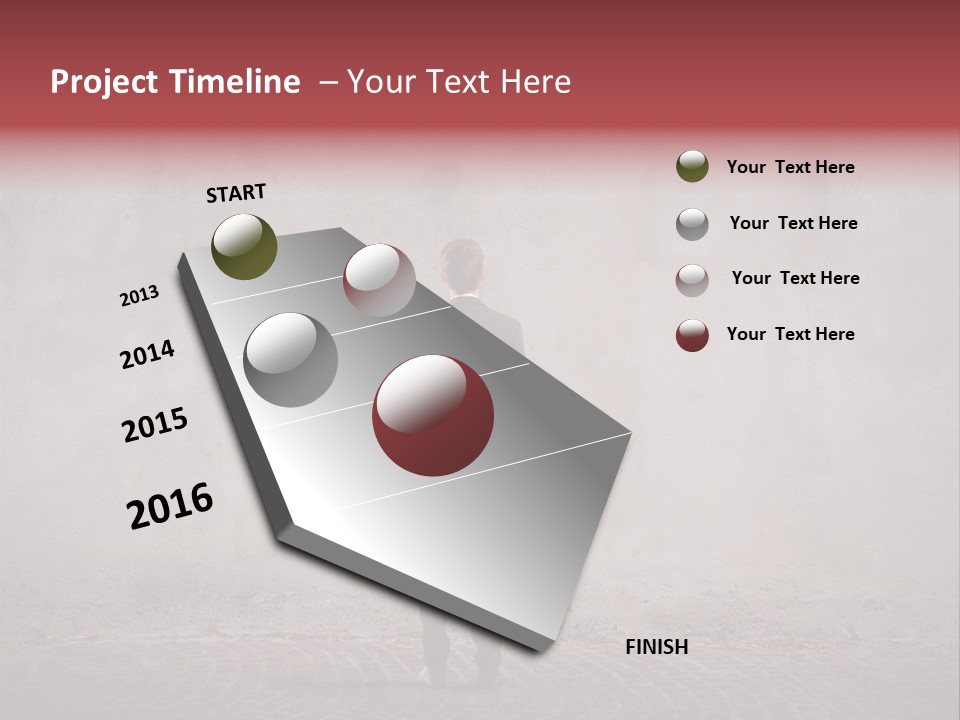 Project Timeline – Your Text Here

START

2013

2014

2015

2016

FINISH

Your Text Here

Your Text Here

Your Text Here

Your Text Here